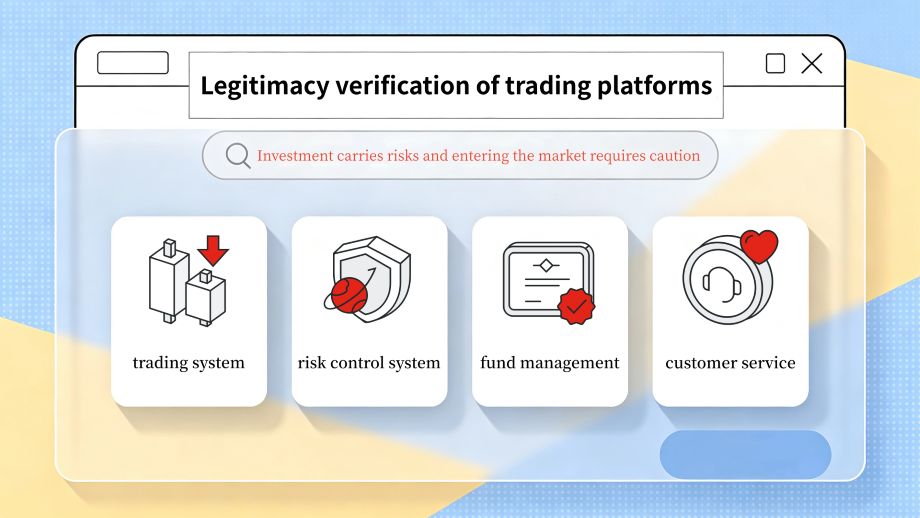 Legitimacy verification of trading platforms

Investment carries risks and entering the market requires caution

trading system

risk control system

fund management

customer service